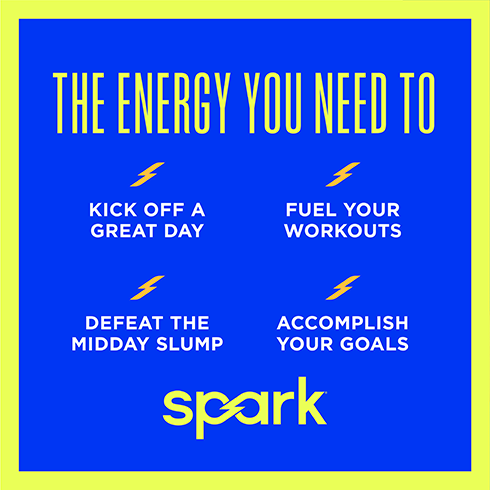 THE ENERGY YOU NEED TO

KICK OFF A GREAT DAY

FUEL YOUR WORKOUTS

DEFEAT THE MIDDAY SLUMP

ACCOMPLISH YOUR GOALS

spark